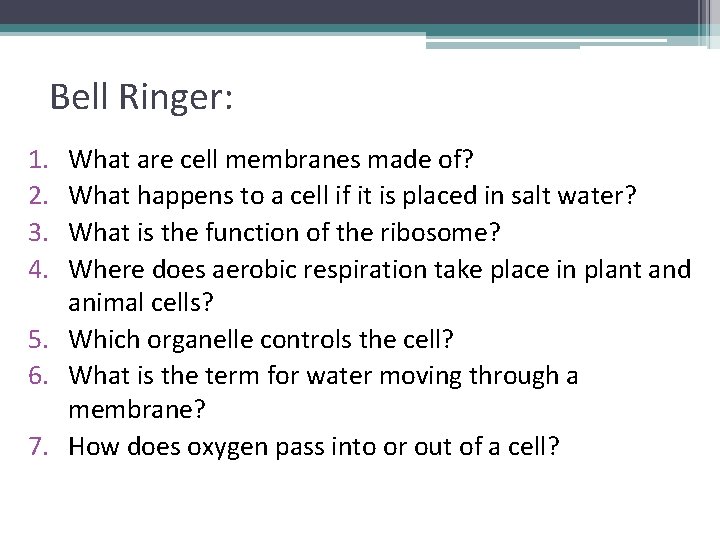 Bell Ringer:

1. What are cell membranes made of?
2. What happens to a cell if it is placed in salt water?
3. What is the function of the ribosome?
4. Where does aerobic respiration take place in plant and animal cells?
5. Which organelle controls the cell?
6. What is the term for water moving through a membrane?
7. How does oxygen pass into or out of a cell?